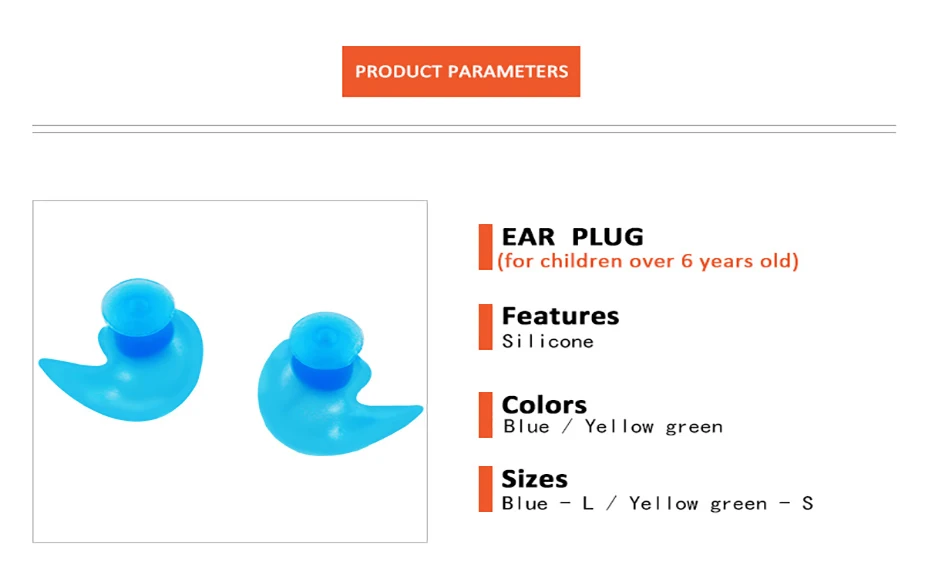 PRODUCT PARAMETERS

EAR PLUG
(for children over 6 years old)

Features
Silicone

Colors
Blue / Yellow green

Sizes
Blue - L / Yellow green - S